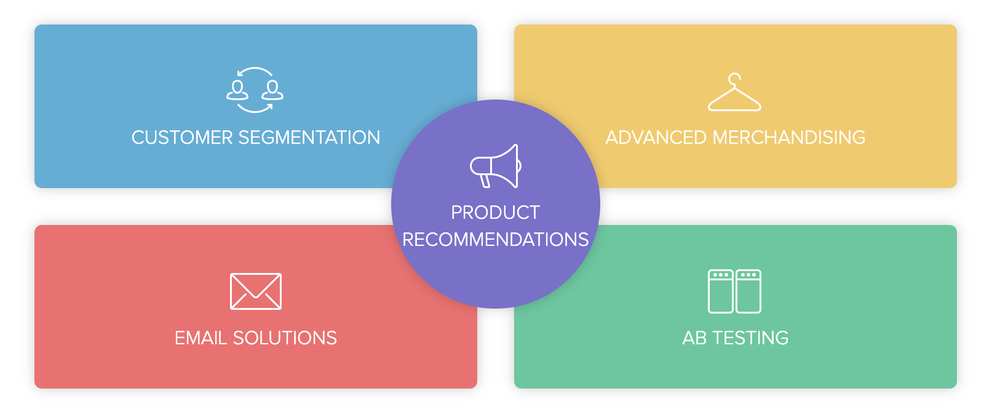 CUSTOMER SEGMENTATION

ADVANCED MERCHANDISING

PRODUCT RECOMMENDATIONS

EMAIL SOLUTIONS

AB TESTING